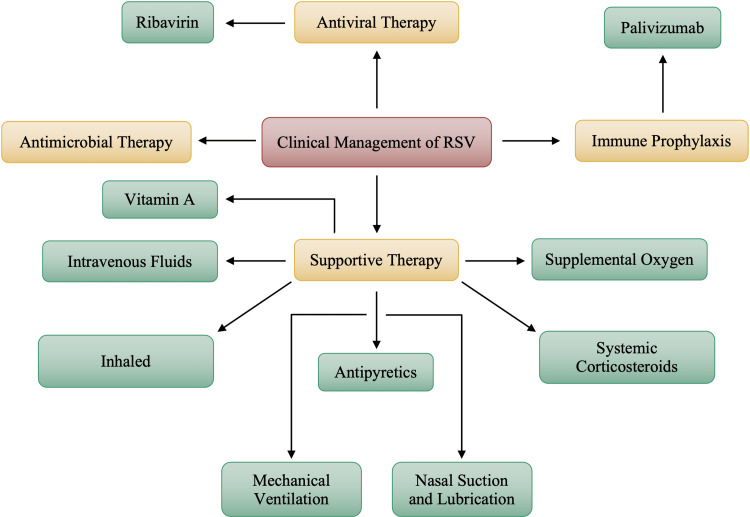 Ribavirin

Antiviral Therapy

Palivizumab

Antimicrobial Therapy

Clinical Management of RSV

Immune Prophylaxis

Vitamin A

Intravenous Fluids

Supportive Therapy

Supplemental Oxygen

Inhaled

Antipyretics

Systemic Corticosteroids

Mechanical Ventilation

Nasal Suction and Lubrication